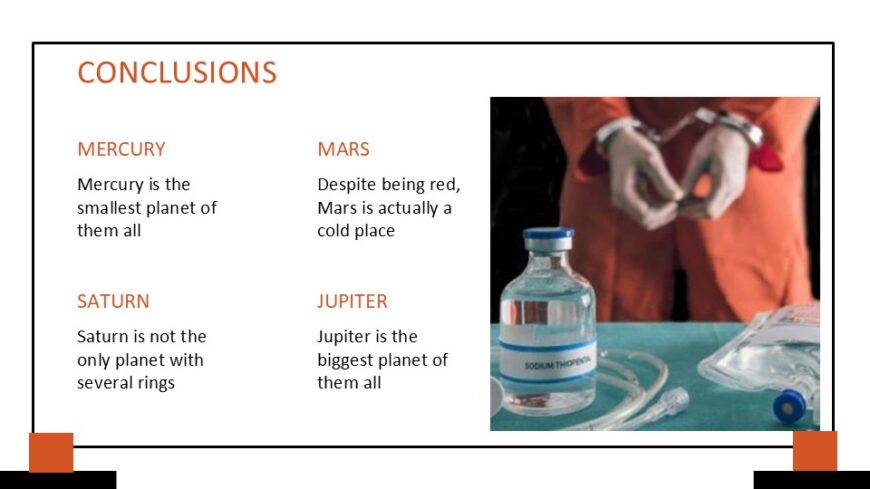 CONCLUSIONS

MERCURY

Mercury is the smallest planet of them all

MARS

Despite being red, Mars is actually a cold place

SATURN

Saturn is not the only planet with several rings

JUPITER

Jupiter is the biggest planet of them all

SODIUM THIOPENTAL